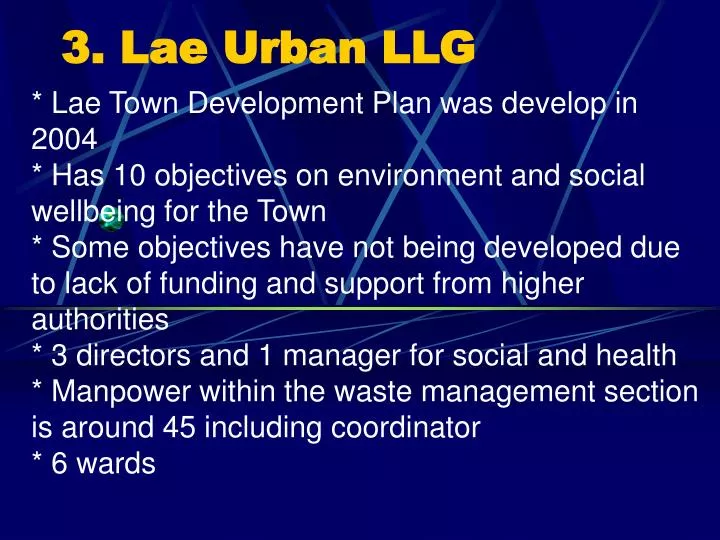 3. Lae Urban LLG

* Lae Town Development Plan was develop in 2004

* Has 10 objectives on environment and social wellbeing for the Town

* Some objectives have not being developed due to lack of funding and support from higher authorities

* 3 directors and 1 manager for social and health

* Manpower within the waste management section is around 45 including coordinator

* 6 wards